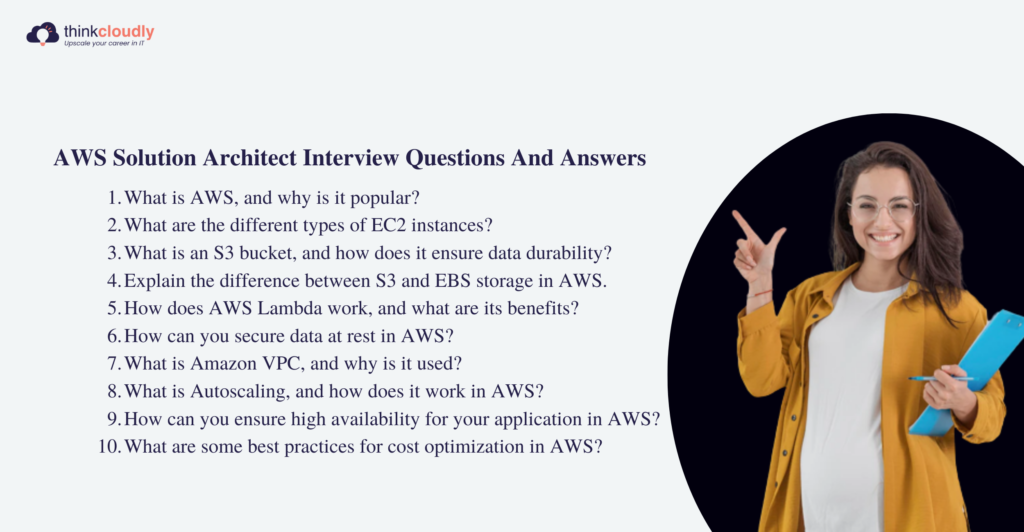 thinkcloudly
Upscale your career in IT

AWS Solution Architect Interview Questions And Answers

1. What is AWS, and why is it popular?
2. What are the different types of EC2 instances?
3. What is an S3 bucket, and how does it ensure data durability?
4. Explain the difference between S3 and EBS storage in AWS.
5. How does AWS Lambda work, and what are its benefits?
6. How can you secure data at rest in AWS?
7. What is Amazon VPC, and why is it used?
8. What is Autoscaling, and how does it work in AWS?
9. How can you ensure high availability for your application in AWS?
10. What are some best practices for cost optimization in AWS?